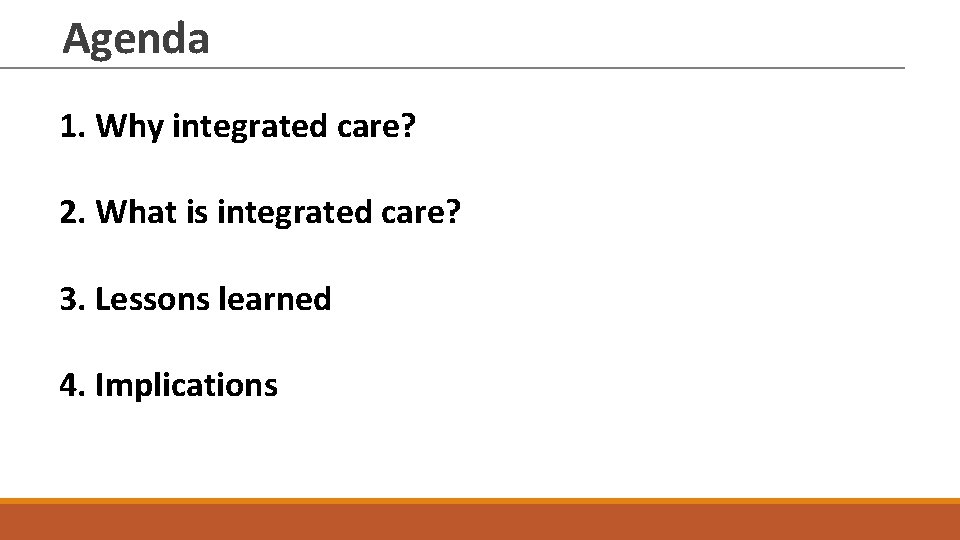 Agenda

1. Why integrated care?

2. What is integrated care?

3. Lessons learned

4. Implications